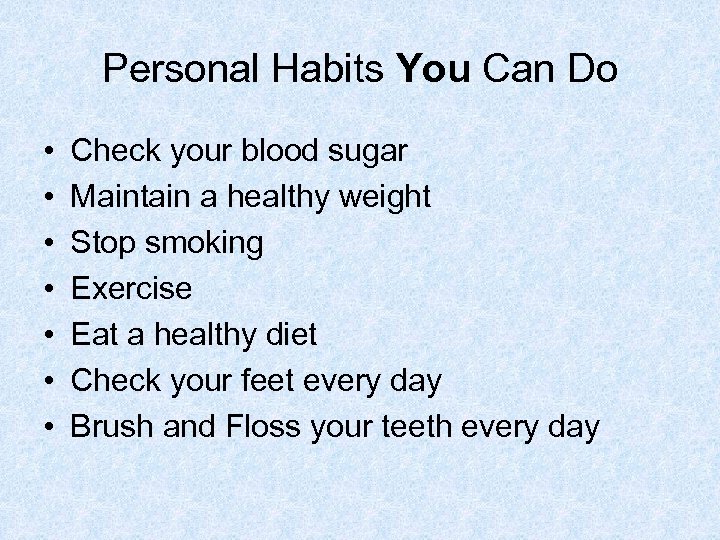 Personal Habits You Can Do

• Check your blood sugar
• Maintain a healthy weight
• Stop smoking
• Exercise
• Eat a healthy diet
• Check your feet every day
• Brush and Floss your teeth every day